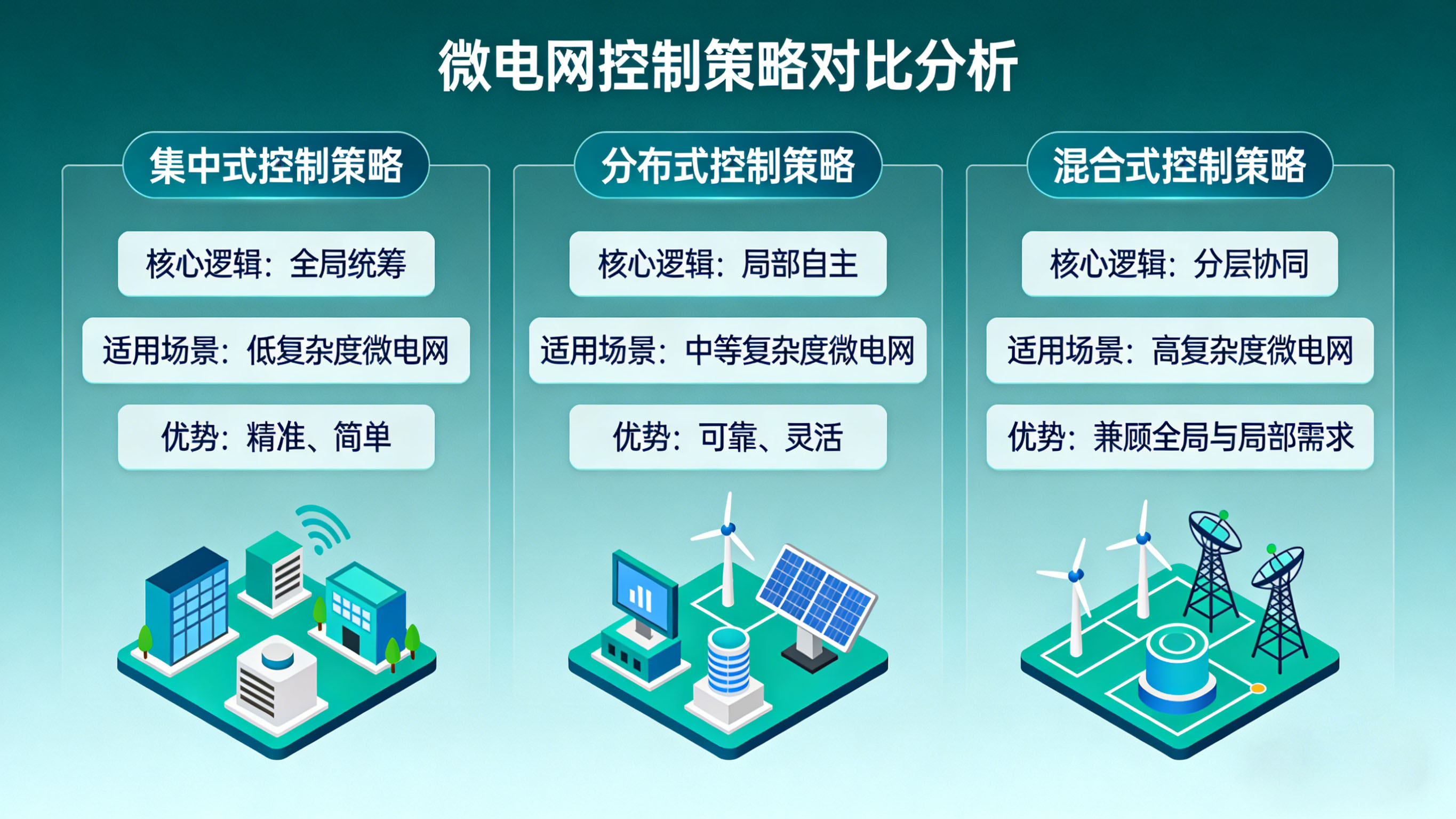 微电网控制策略对比分析

集中式控制策略

核心逻辑：全局统筹

适用场景：低复杂度微电网

优势：精准、简单

分布式控制策略

核心逻辑：局部自主

适用场景：中等复杂度微电网

优势：可靠、灵活

混合式控制策略

核心逻辑：分层协同

适用场景：高复杂度微电网

优势：兼顾全局与局部需求